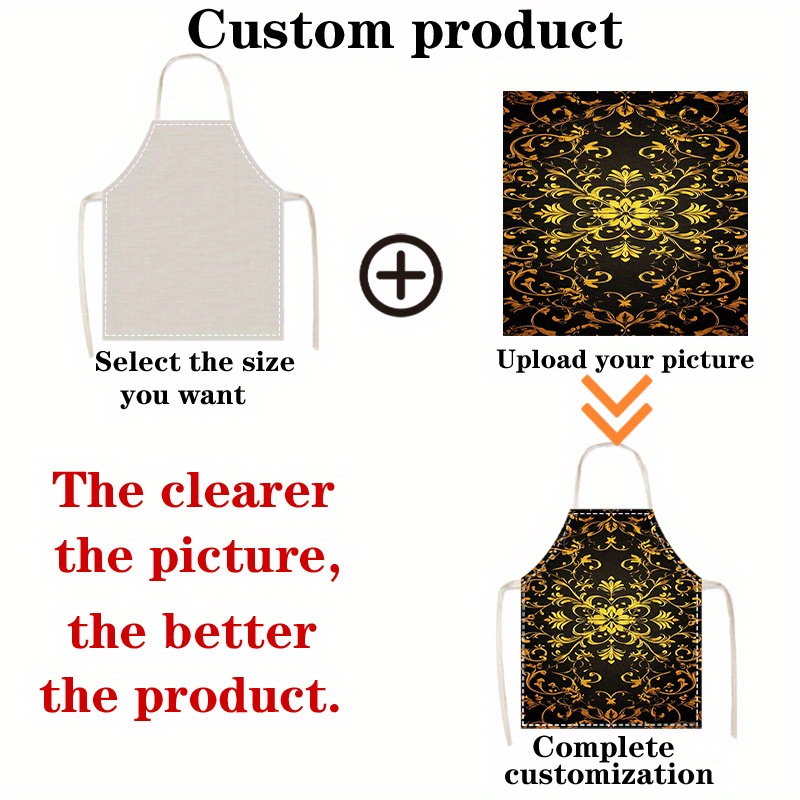 Custom product

Select the size you want

Upload your picture

The clearer the picture, the better the product.

Complete customization